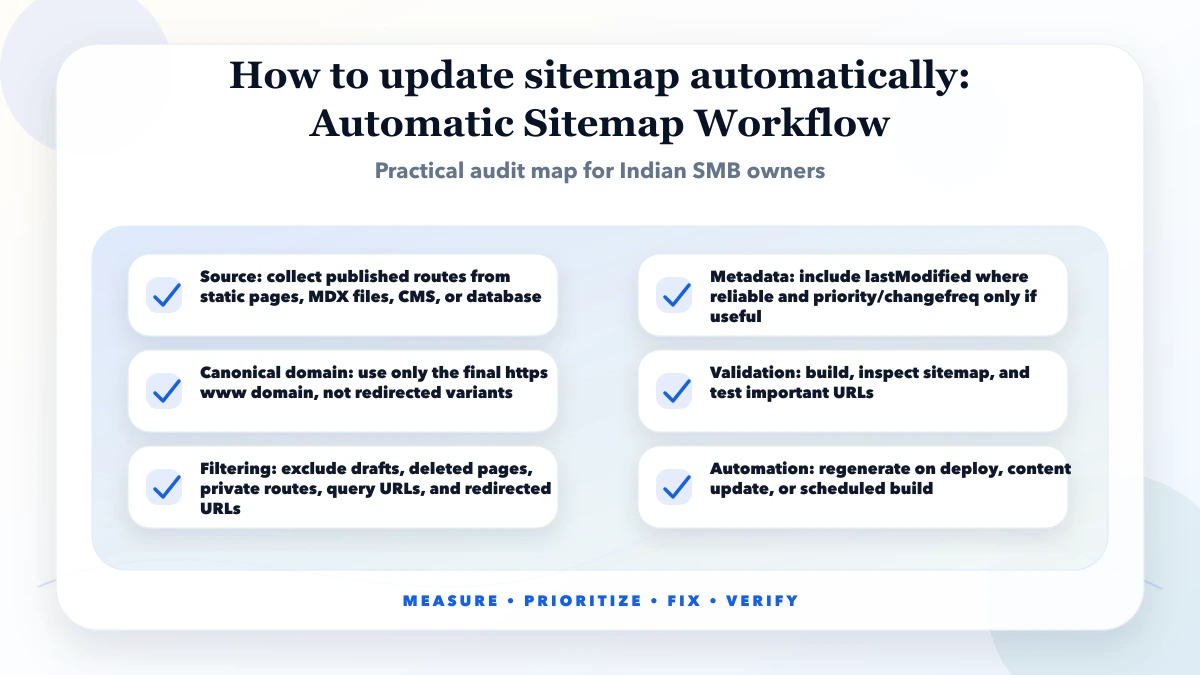 How to update sitemap automatically: Automatic Sitemap Workflow

Practical audit map for Indian SMB owners

Source: collect published routes from static pages, MDX files, CMS, or database

Canonical domain: use only the final https www domain, not redirected variants

Filtering: exclude drafts, deleted pages, private routes, query URLs, and redirected URLs

Metadata: include lastModified where reliable and priority/changefreq only if useful

Validation: build, inspect sitemap, and test important URLs

Automation: regenerate on deploy, content update, or scheduled build

MEASURE • PRIORITIZE • FIX • VERIFY